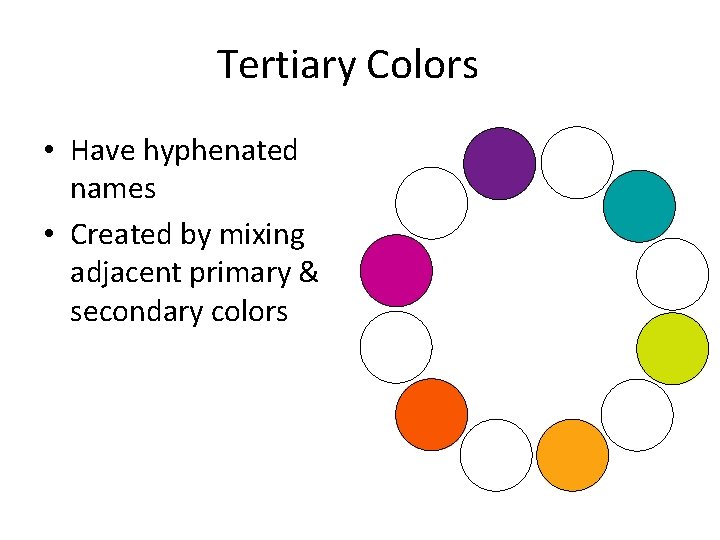 Tertiary Colors

• Have hyphenated names

• Created by mixing adjacent primary & secondary colors